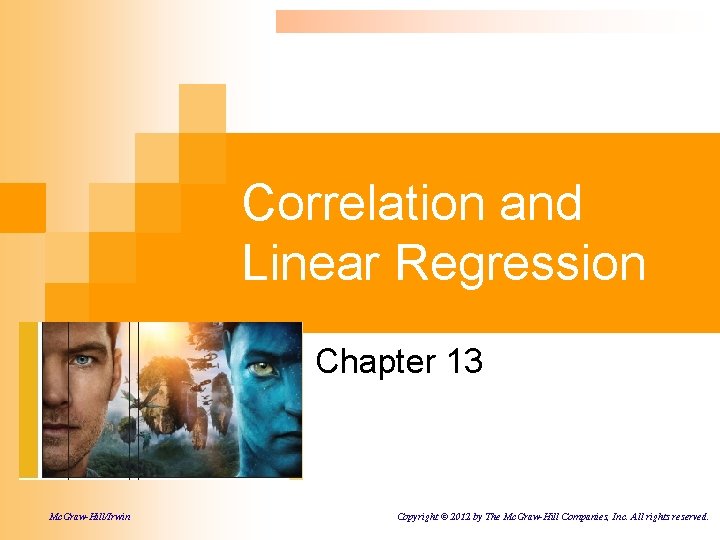 Correlation and Linear Regression

Chapter 13

McGraw-Hill/Irwin

Copyright © 2012 by The McGraw-Hill Companies, Inc. All rights reserved.